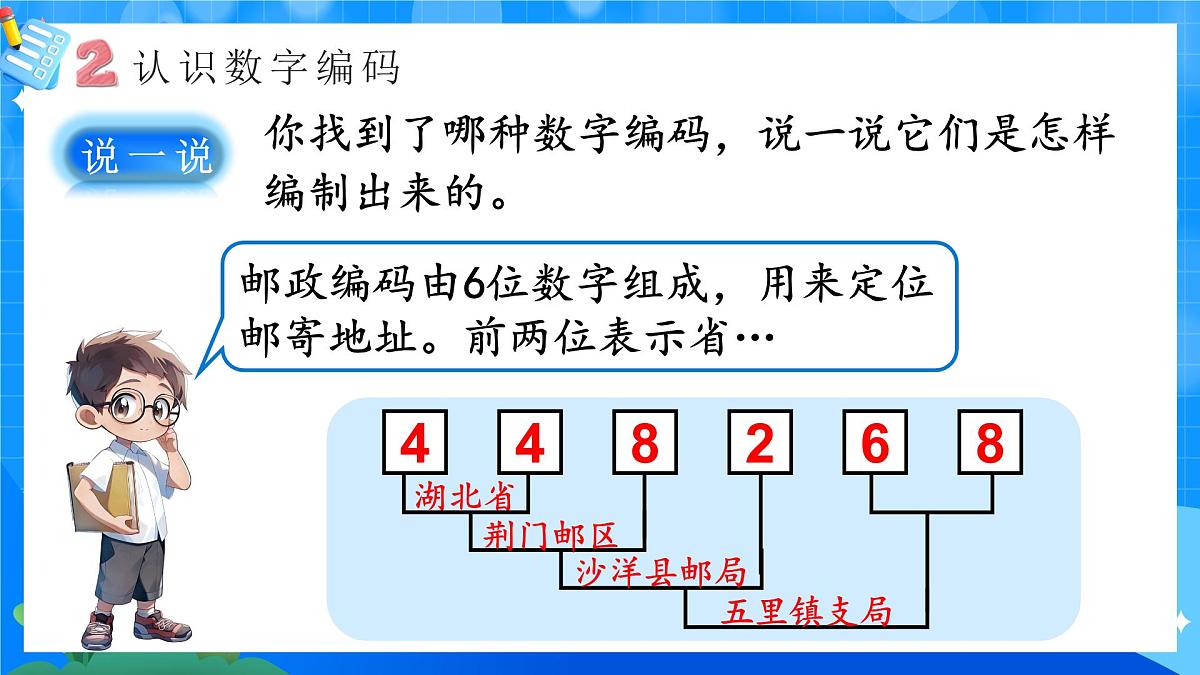 2 认识数字编码

说一说

你找到了哪种数字编码，说一说它们是怎样编制出来的。

邮政编码由6位数字组成，用来定位邮寄地址。前两位表示省…

4 4 8 2 6 8

湖北省

荆门邮区

沙洋县邮局

五里镇支局